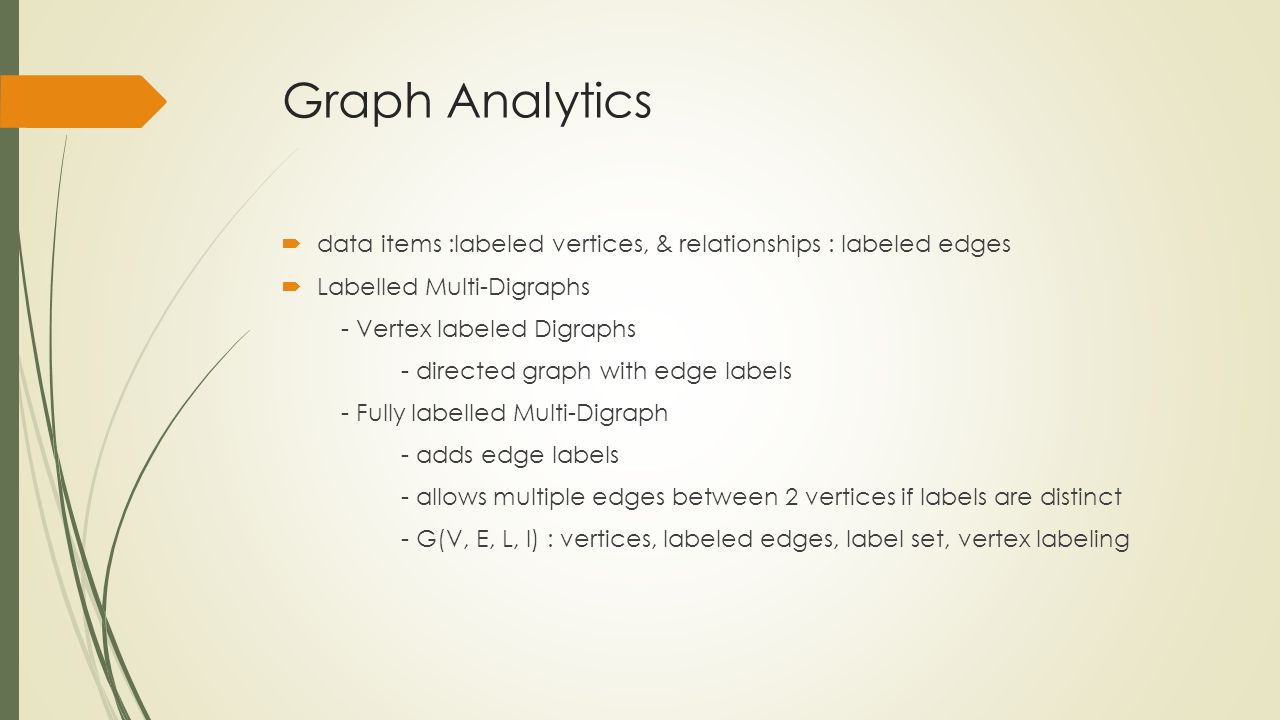 Graph Analytics

data items :labeled vertices, & relationships : labeled edges

Labelled Multi-Digraphs

- Vertex labeled Digraphs

- directed graph with edge labels

- Fully labelled Multi-Digraph

- adds edge labels

- allows multiple edges between 2 vertices if labels are distinct

- G(V, E, L, l) : vertices, labeled edges, label set, vertex labeling